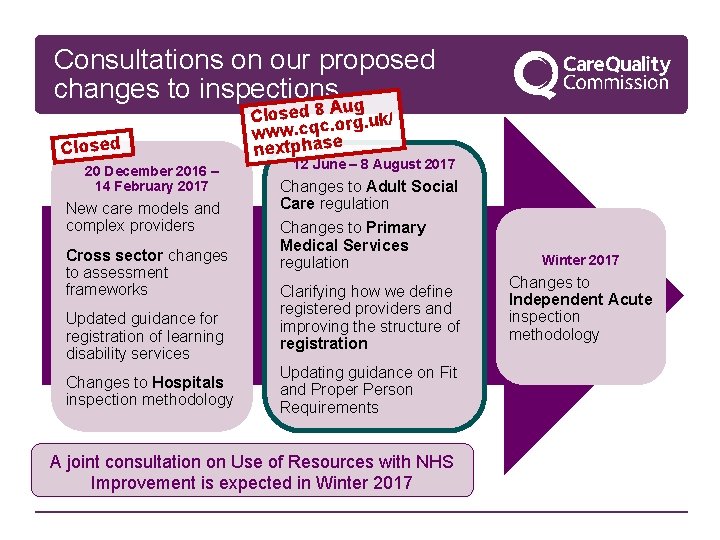 Consultations on our proposed changes to inspections

CareQuality Commission

Closed

20 December 2016 – 14 February 2017

New care models and complex providers

Cross sector changes to assessment frameworks

Updated guidance for registration of learning disability services

Changes to Hospitals inspection methodology

Closed 8 Aug www.cqc.org.uk/nextphase

12 June – 8 August 2017

Changes to Adult Social Care regulation

Changes to Primary Medical Services regulation

Clarifying how we define registered providers and improving the structure of registration

Updating guidance on Fit and Proper Person Requirements

Winter 2017

Changes to Independent Acute inspection methodology

A joint consultation on Use of Resources with NHS Improvement is expected in Winter 2017